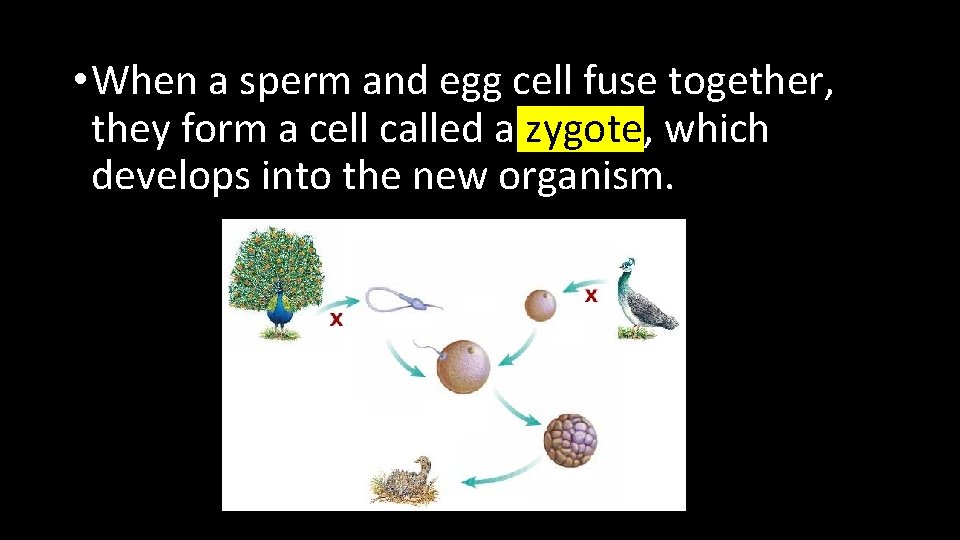 • When a sperm and egg cell fuse together, they form a cell called a zygote, which develops into the new organism.

x

x